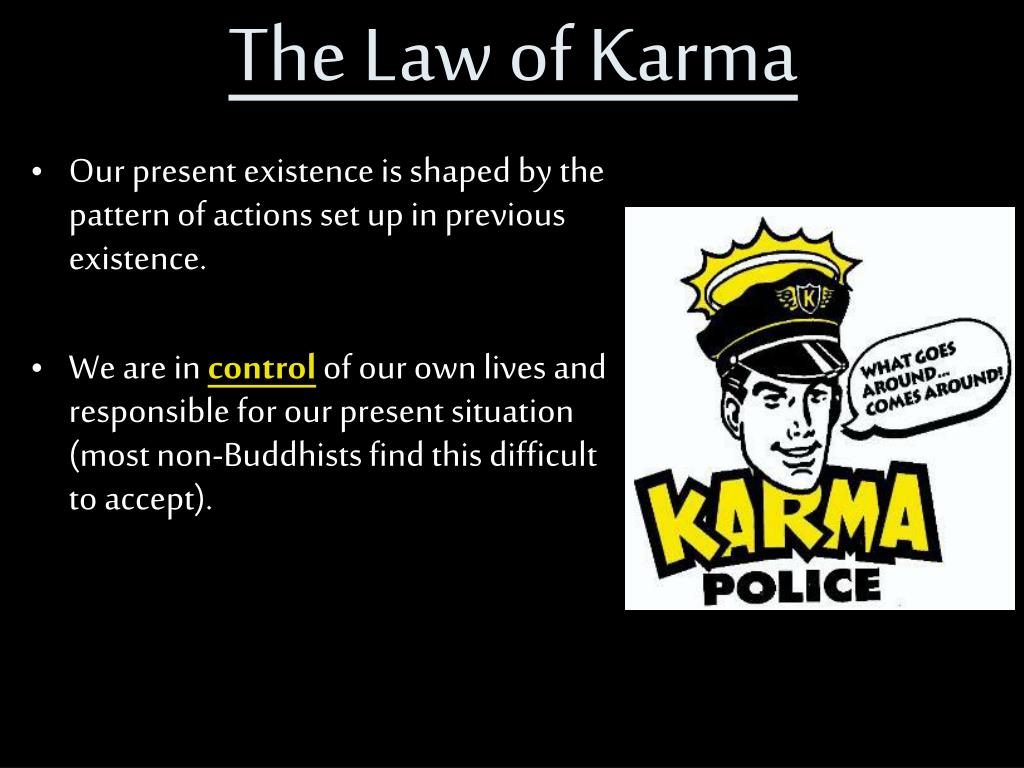 The Law of Karma

• Our present existence is shaped by the pattern of actions set up in previous existence.

• We are in control of our own lives and responsible for our present situation (most non-Buddhists find this difficult to accept).

K

WHAT GOES AROUND... COMES AROUND!

KARMA

POLICE